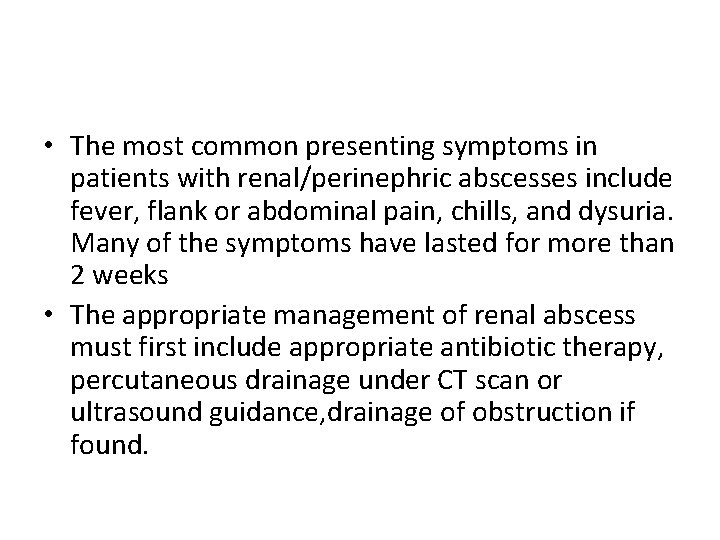 • The most common presenting symptoms in patients with renal/perinephric abscesses include fever, flank or abdominal pain, chills, and dysuria. Many of the symptoms have lasted for more than 2 weeks

• The appropriate management of renal abscess must first include appropriate antibiotic therapy, percutaneous drainage under CT scan or ultrasound guidance,drainage of obstruction if found.